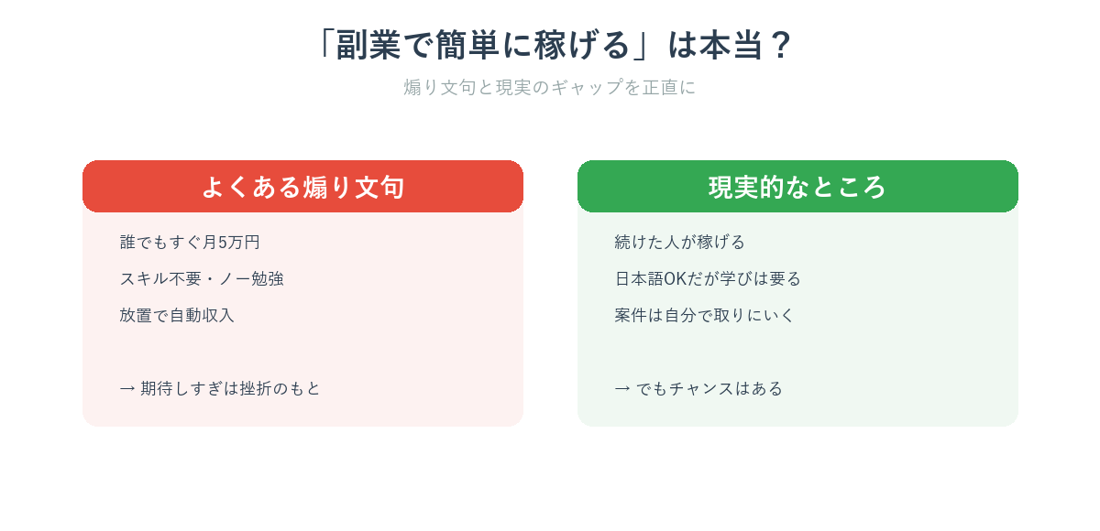 「副業で簡単に稼げる」は本当？

煽り文句と現実のギャップを正直に

よくある煽り文句

誰でもすぐ月5万円

スキル不要・ノー勉強

放置で自動収入

→ 期待しすぎは挫折のもと

現実的なところ

続けた人が稼げる

日本語OKだが学びは要る

案件は自分で取りにいく

→ でもチャンスはある